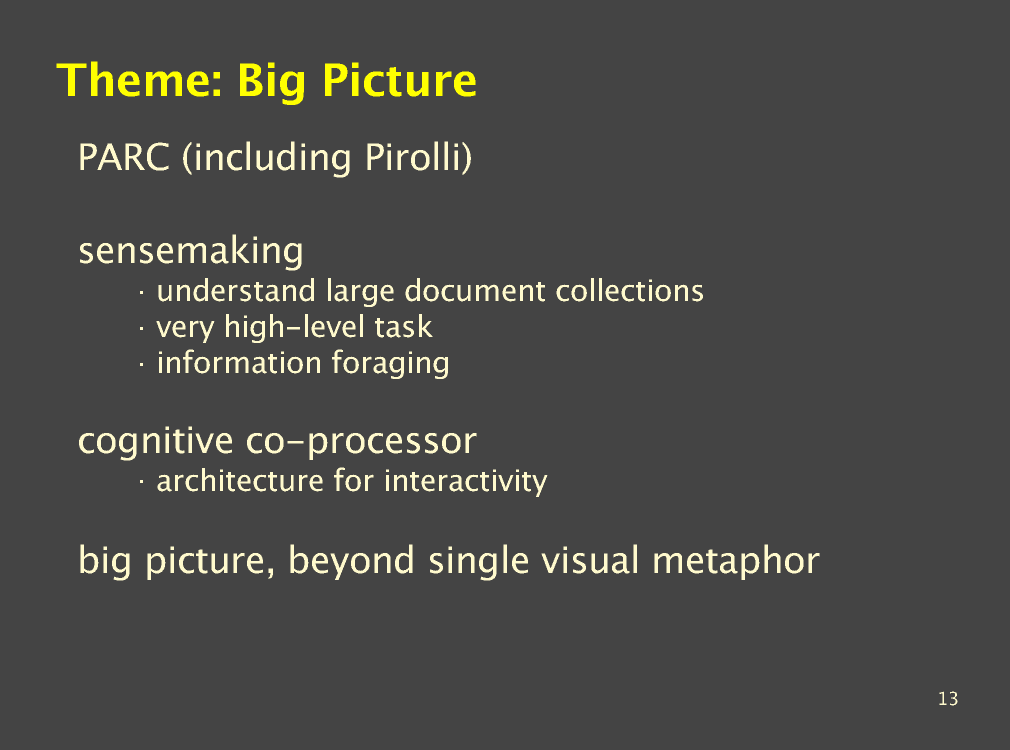 Theme: Big Picture

PARC (including Pirolli)

sensemaking
· understand large document collections
· very high-level task
· information foraging

cognitive co-processor
· architecture for interactivity

big picture, beyond single visual metaphor

13